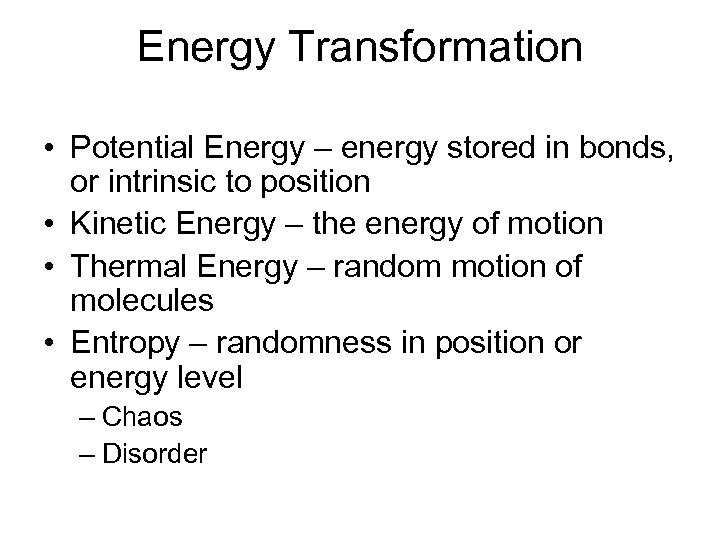 Energy Transformation

• Potential Energy – energy stored in bonds, or intrinsic to position
• Kinetic Energy – the energy of motion
• Thermal Energy – random motion of molecules
• Entropy – randomness in position or energy level
– Chaos
– Disorder